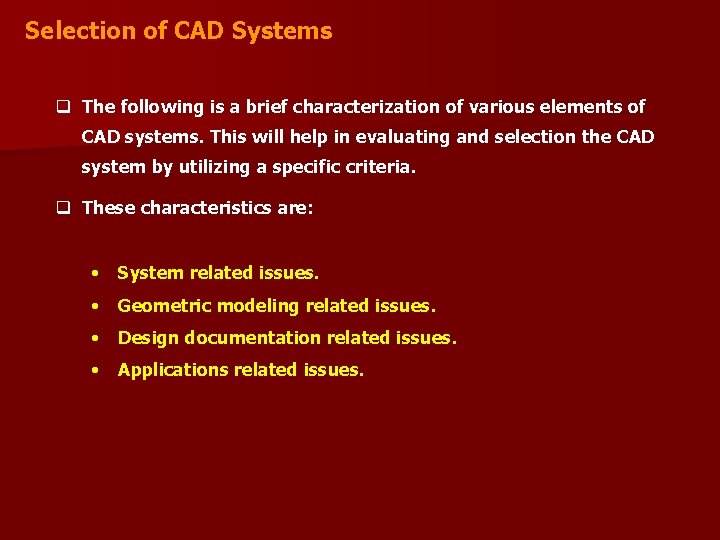 Selection of CAD Systems

❑ The following is a brief characterization of various elements of CAD systems. This will help in evaluating and selection the CAD system by utilizing a specific criteria.

❑ These characteristics are:

• System related issues.
• Geometric modeling related issues.
• Design documentation related issues.
• Applications related issues.